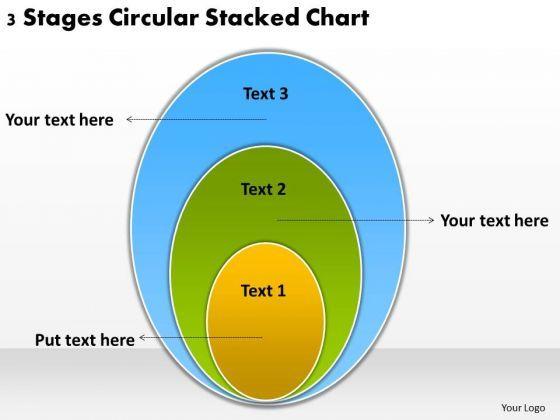 3 Stages Circular Stacked Chart

Text 3

Your text here

Text 2

Your text here

Text 1

Put text here

Your Logo